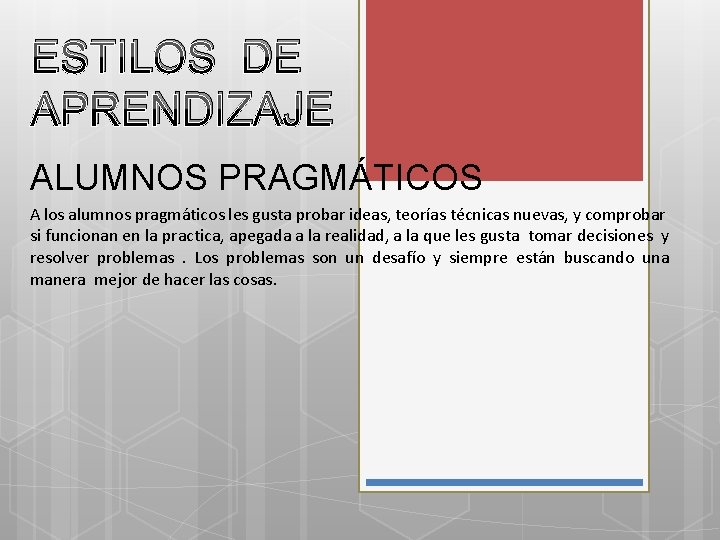 ESTILOS DE APRENDIZAJE

ALUMNOS PRAGMÁTICOS

A los alumnos pragmáticos les gusta probar ideas, teorías técnicas nuevas, y comprobar si funcionan en la practica, apegada a la realidad, a la que les gusta tomar decisiones y resolver problemas . Los problemas son un desafío y siempre están buscando una manera mejor de hacer las cosas.